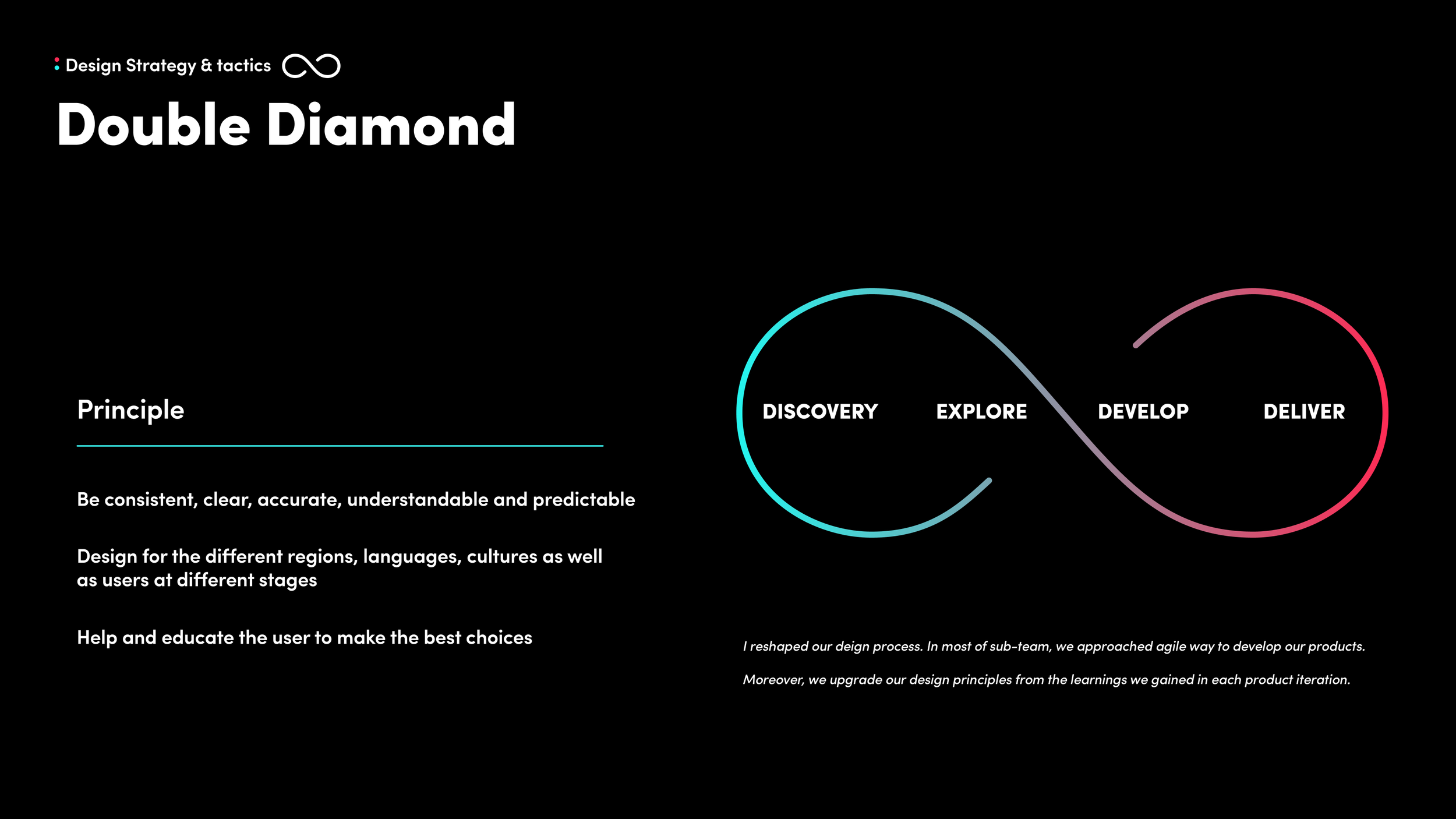 Design Strategy & tactics

Double Diamond

Principle

Be consistent, clear, accurate, understandable and predictable

Design for the different regions, languages, cultures as well as users at different stages

Help and educate the user to make the best choices

DISCOVERY EXPLORE DEVELOP DELIVER

I reshaped our deign process. In most of sub-team, we approached agile way to develop our products.

Moreover, we upgrade our design principles from the learnings we gained in each product iteration.